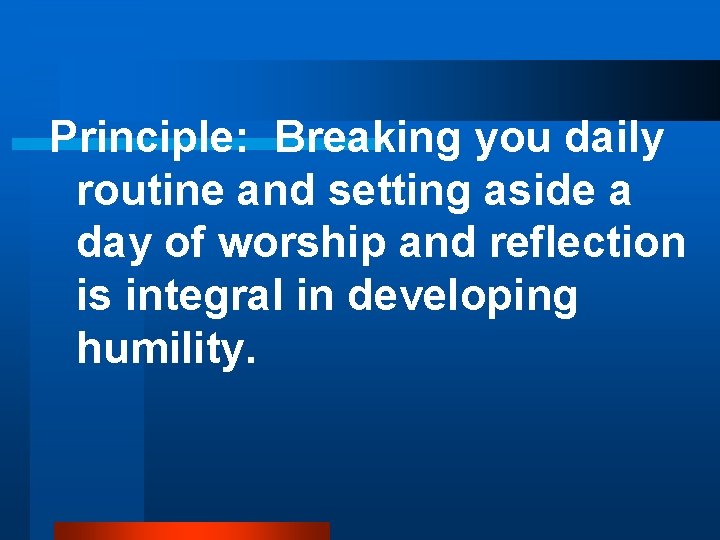 Principle:  Breaking you daily routine and setting aside a day of worship and reflection is integral in developing humility.